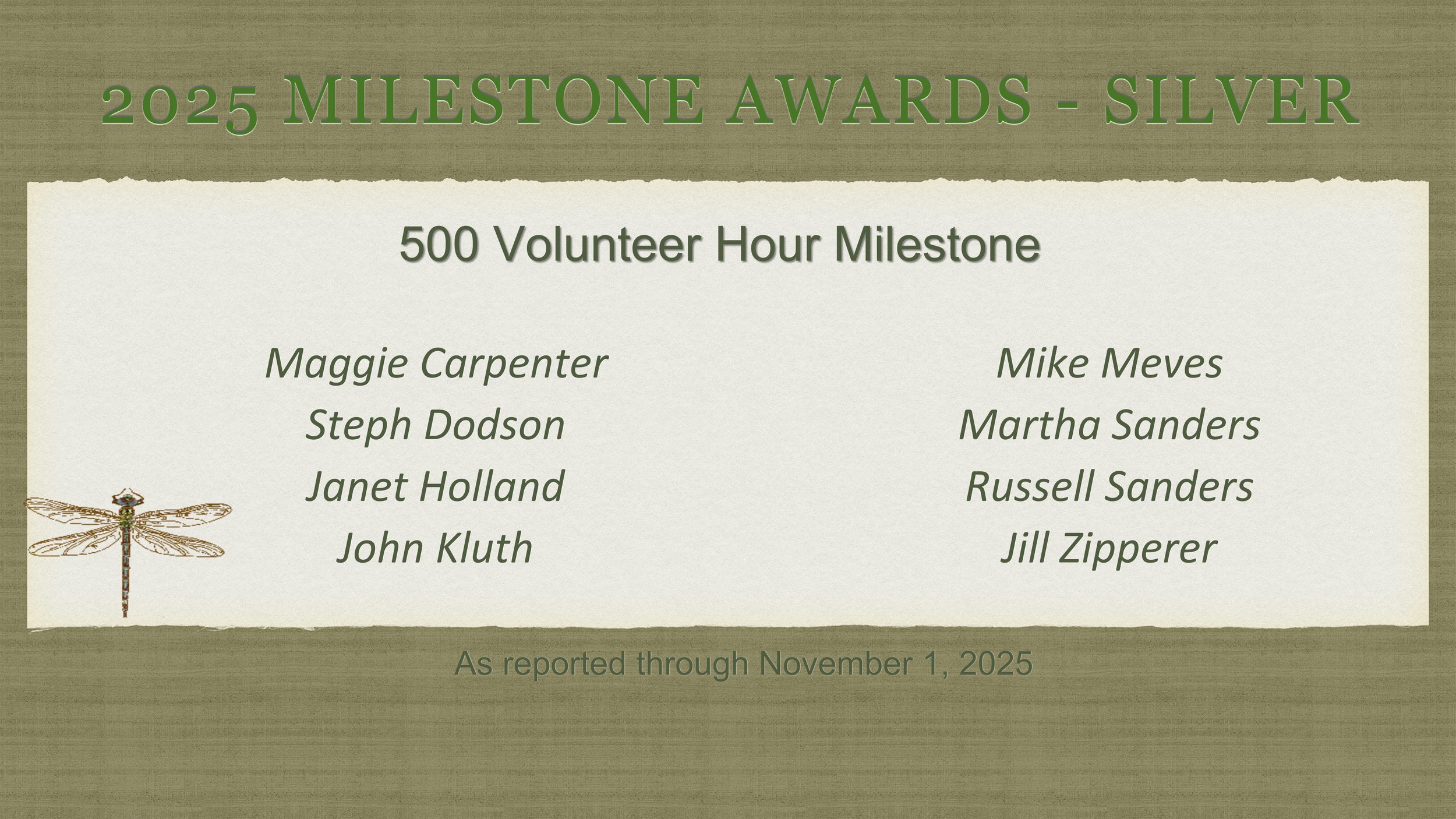 2025 MILESTONE AWARDS - SILVER

500 Volunteer Hour Milestone

Maggie Carpenter
Steph Dodson
Janet Holland
John Kluth

Mike Meves
Martha Sanders
Russell Sanders
Jill Zipperer

As reported through November 1, 2025